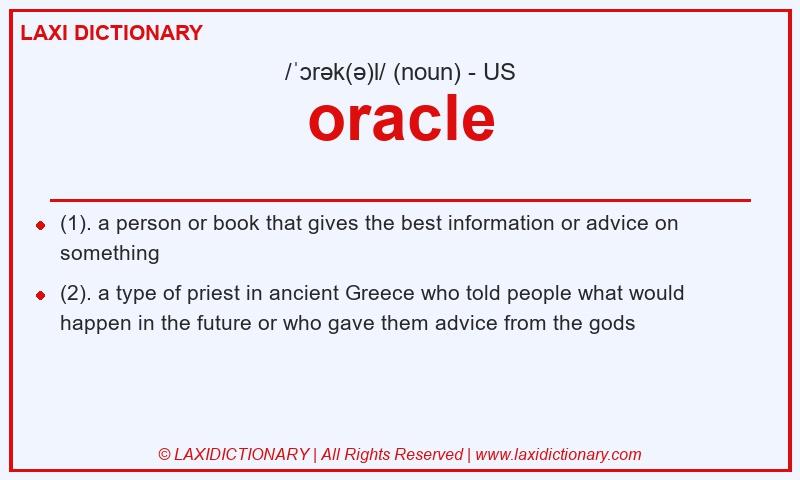 LAXI DICTIONARY

/ˈɔrək(ə)l/ (noun) - US

oracle

(1). a person or book that gives the best information or advice on something

(2). a type of priest in ancient Greece who told people what would happen in the future or who gave them advice from the gods

© LAXIDICTIONARY | All Rights Reserved | www.laxidictionary.com